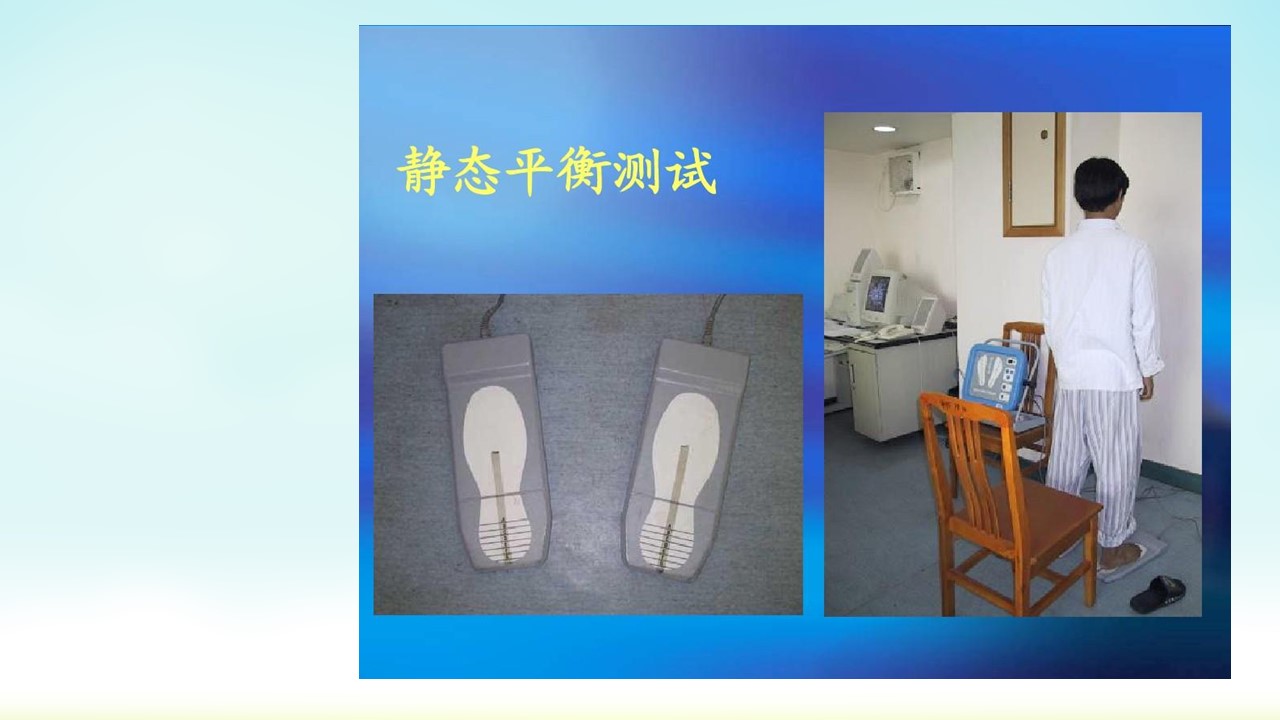 静态平衡测试